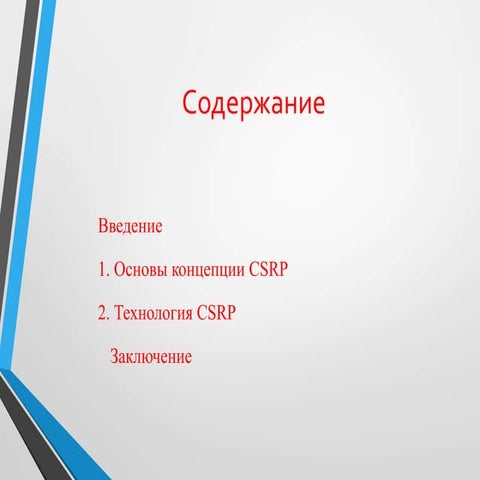 Содержание

Введение

1. Основы концепции CSRP

2. Технология CSRP

Заключение